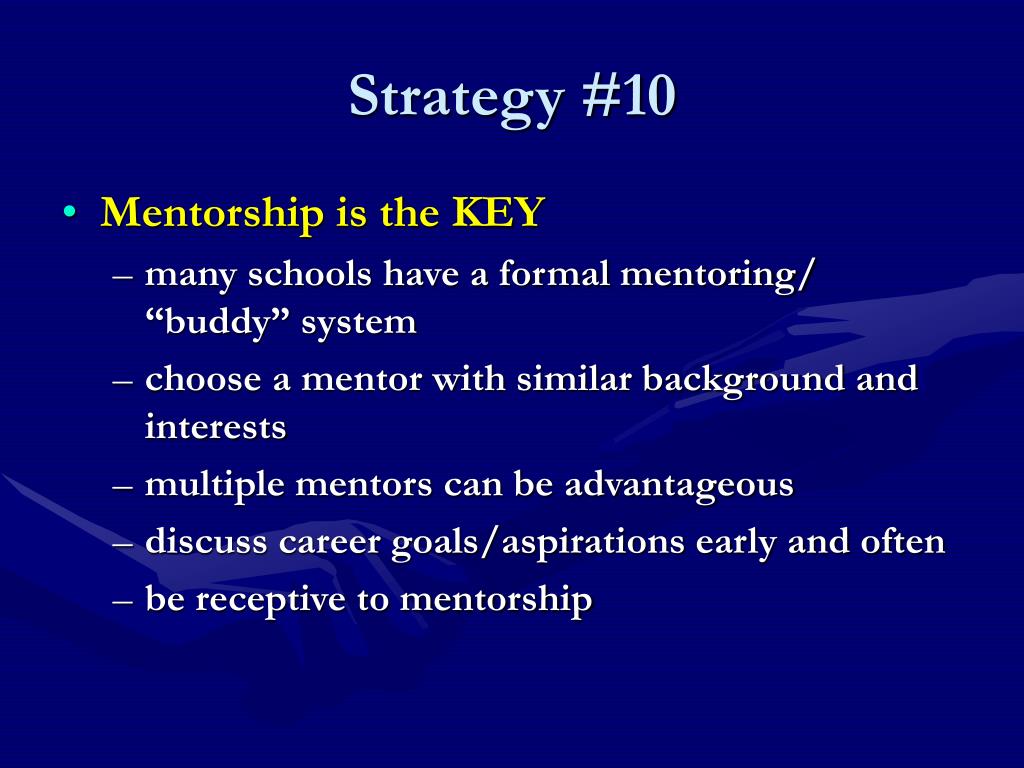 Strategy #10

• Mentorship is the KEY
– many schools have a formal mentoring/ “buddy” system
– choose a mentor with similar background and interests
– multiple mentors can be advantageous
– discuss career goals/aspirations early and often
– be receptive to mentorship